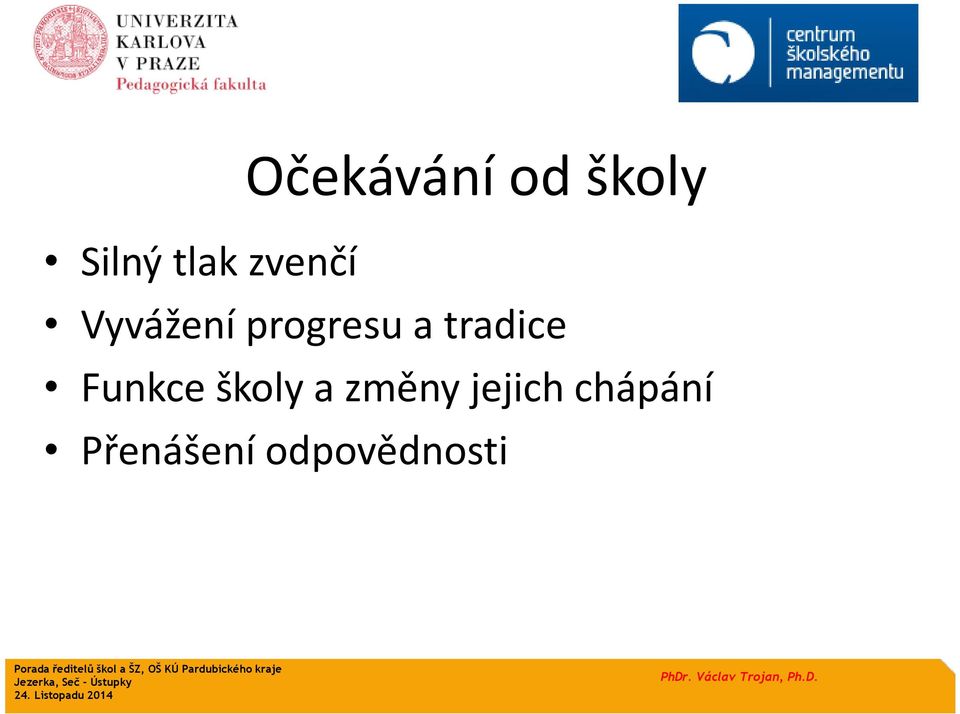 UNIVERZITA
KARLOVA
V PRAZE
Pedagogická fakulta

centrum
školského
managementu

Očekávání od školy

• Silný tlak zvenčí
• Vyvážení progresu a tradice
• Funkce školy a změny jejich chápání
• Přenášení odpovědnosti

Porada ředitelů škol a ŠZ, OŠ KÚ Pardubického kraje
Jezerka, Seč - Ústupky
24. Listopadu 2014

PhDr. Václav Trojan, Ph.D.